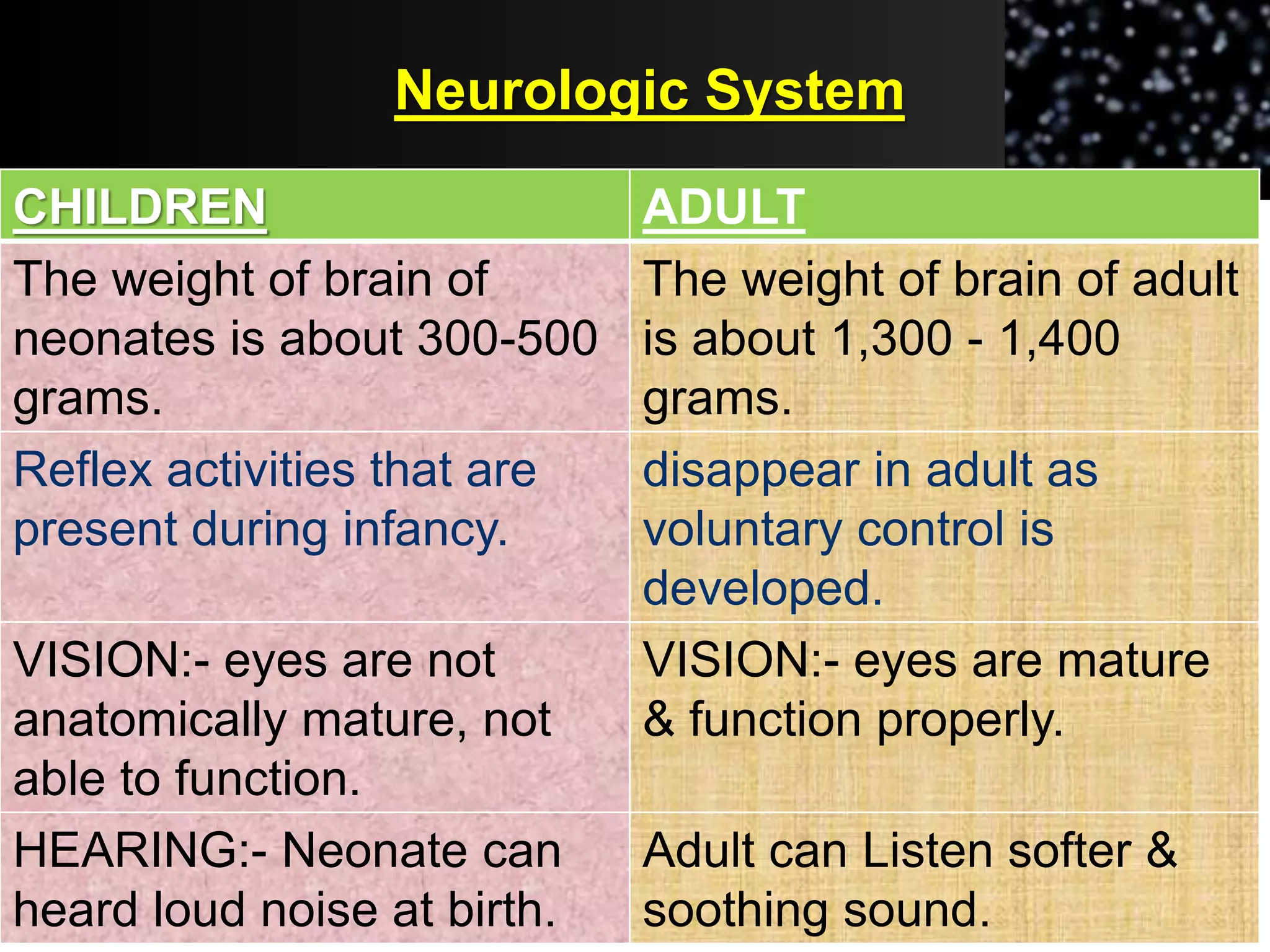 Neurologic System

| CHILDREN | ADULT |
|---|---|
| The weight of brain of neonates is about 300-500 grams. | The weight of brain of adult is about 1,300 - 1,400 grams. |
| Reflex activities that are present during infancy. | disappear in adult as voluntary control is developed. |
| VISION:- eyes are not anatomically mature, not able to function. | VISION:- eyes are mature & function properly. |
| HEARING:- Neonate can heard loud noise at birth. | Adult can Listen softer & soothing sound. |